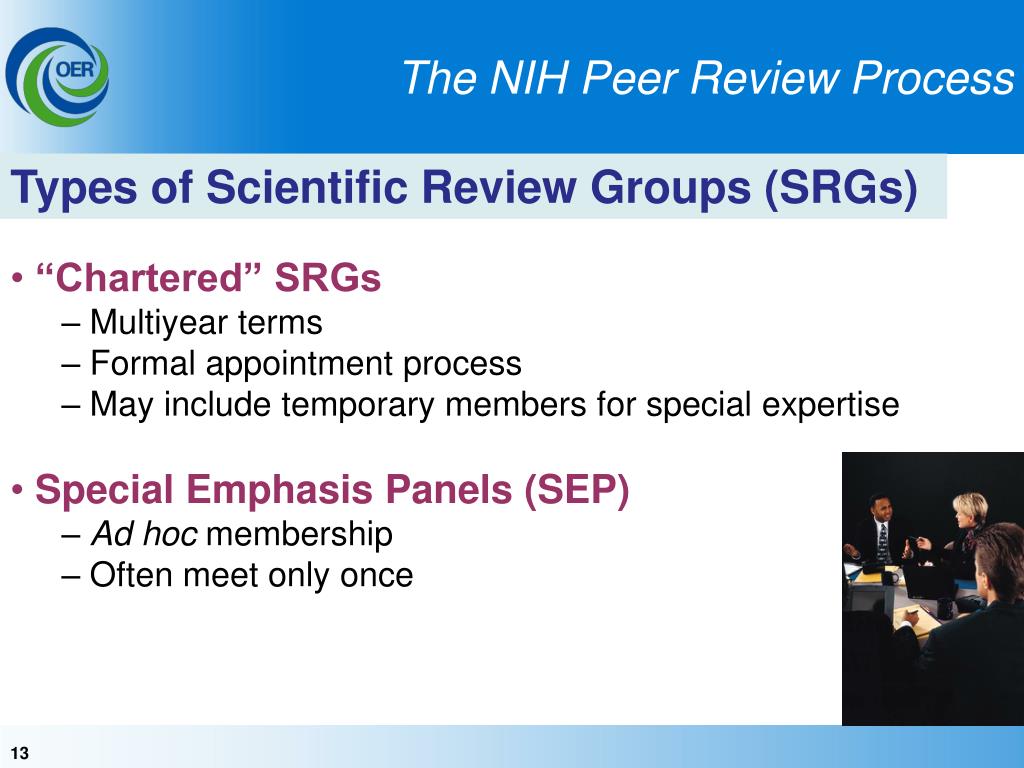 OER

The NIH Peer Review Process

Types of Scientific Review Groups (SRGs)

• “Chartered” SRGs
– Multiyear terms
– Formal appointment process
– May include temporary members for special expertise

• Special Emphasis Panels (SEP)
– Ad hoc membership
– Often meet only once

13